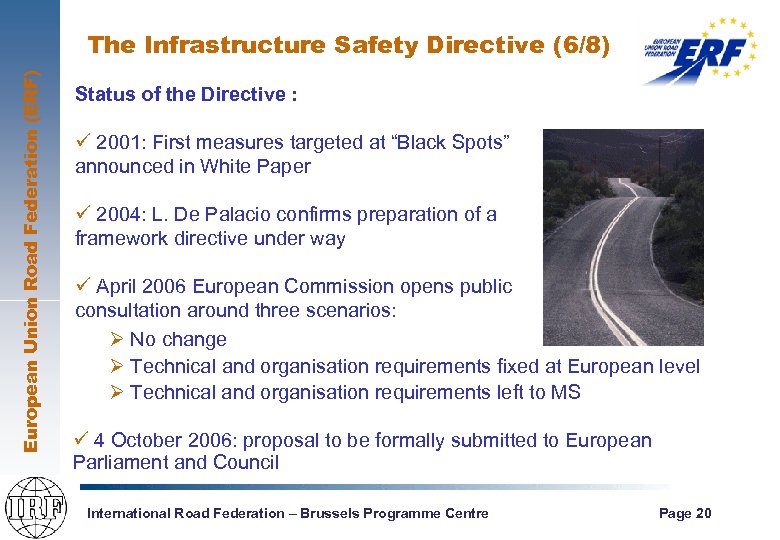 European Union Road Federation (ERF)

The Infrastructure Safety Directive (6/8)

EUROPEAN UNION ROAD FEDERATION ERF

Status of the Directive :

✓ 2001: First measures targeted at "Black Spots" announced in White Paper

✓ 2004: L. De Palacio confirms preparation of a framework directive under way

✓ April 2006 European Commission opens public consultation around three scenarios:

➢ No change
➢ Technical and organisation requirements fixed at European level
➢ Technical and organisation requirements left to MS

✓ 4 October 2006: proposal to be formally submitted to European Parliament and Council

IRF

International Road Federation – Brussels Programme Centre

Page 20